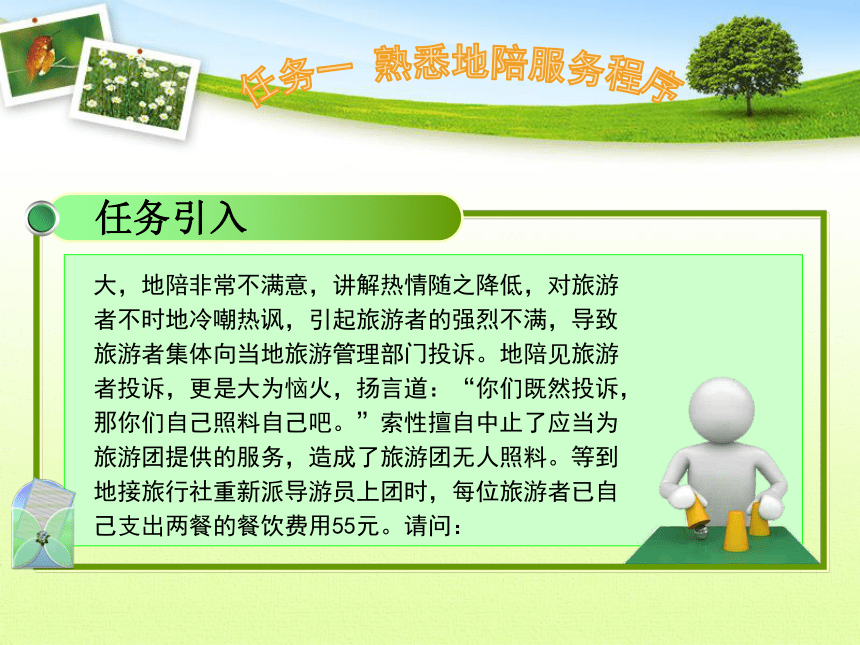 任务一 熟悉地陪服务程序

任务引入

大，地陪非常不满意，讲解热情随之降低，对旅游者不时地冷嘲热讽，引起旅游者的强烈不满，导致旅游者集体向当地旅游管理部门投诉。地陪见旅游者投诉，更是大为恼火，扬言道：“你们既然投诉，那你们自己照料自己吧。”索性擅自中止了应当为旅游团提供的服务，造成了旅游团无人照料。等到地接旅行社重新派导游员上团时，每位旅游者已自己支出两餐的餐饮费用55元。请问：